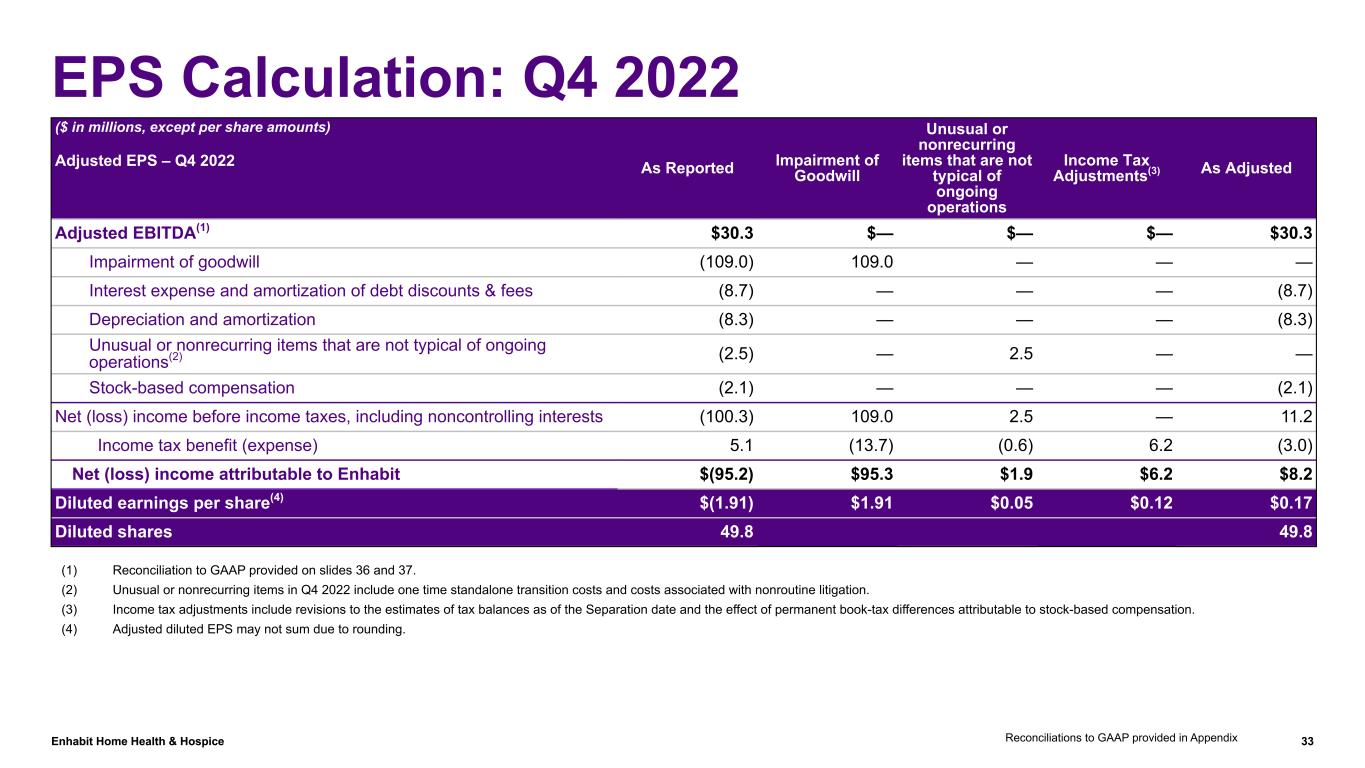 EPS Calculation: Q4 2022

| ($ in millions, except per share amounts) Adjusted EPS – Q4 2022 | As Reported | Impairment of Goodwill | Unusual or nonrecurring items that are not typical of ongoing operations | Income Tax Adjustments$^{(3)}$ | As Adjusted |
|---|---|---|---|---|---|
| Adjusted EBITDA$^{(1)}$ | $30.3 | $— | $— | $— | $30.3 |
| Impairment of goodwill | (109.0) | 109.0 | — | — | — |
| Interest expense and amortization of debt discounts & fees | (8.7) | — | — | — | (8.7) |
| Depreciation and amortization | (8.3) | — | — | — | (8.3) |
| Unusual or nonrecurring items that are not typical of ongoing operations$^{(2)}$ | (2.5) | — | 2.5 | — | — |
| Stock-based compensation | (2.1) | — | — | — | (2.1) |
| Net (loss) income before income taxes, including noncontrolling interests | (100.3) | 109.0 | 2.5 | — | 11.2 |
| Income tax benefit (expense) | 5.1 | (13.7) | (0.6) | 6.2 | (3.0) |
| Net (loss) income attributable to Enhabit | $(95.2) | $95.3 | $1.9 | $6.2 | $8.2 |
| Diluted earnings per share$^{(4)}$ | $(1.91) | $1.91 | $0.05 | $0.12 | $0.17 |
| Diluted shares | 49.8 | | | | 49.8 |

(1) Reconciliation to GAAP provided on slides 36 and 37.
(2) Unusual or nonrecurring items in Q4 2022 include one time standalone transition costs and costs associated with nonroutine litigation.
(3) Income tax adjustments include revisions to the estimates of tax balances as of the Separation date and the effect of permanent book-tax differences attributable to stock-based compensation.
(4) Adjusted diluted EPS may not sum due to rounding.

Enhabit Home Health & Hospice
Reconciliations to GAAP provided in Appendix
33